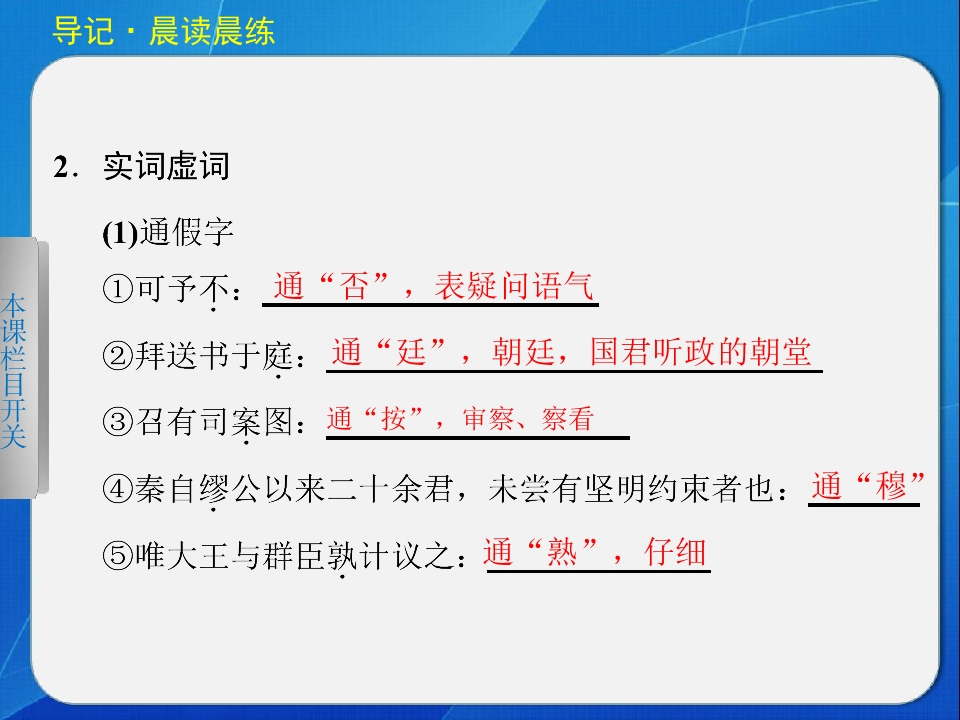 导记·晨读晨练

本课栏目开关

2．实词虚词

(1)通假字

①可予不：通“否”，表疑问语气

②拜送书于庭：通“廷”，朝廷，国君听政的朝堂

③召有司案图：通“按”，审察、察看

④秦自缪公以来二十余君，未尝有坚明约束者也：通“穆”

⑤唯大王与群臣孰计议之：通“熟”，仔细